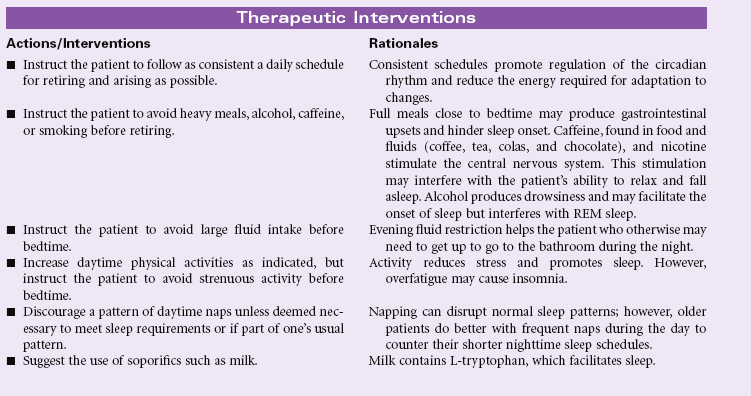 Therapeutic Interventions

| Actions/Interventions | Rationales |
|---|---|
| ■ Instruct the patient to follow as consistent a daily schedule for retiring and arising as possible. | Consistent schedules promote regulation of the circadian rhythm and reduce the energy required for adaptation to changes. |
| ■ Instruct the patient to avoid heavy meals, alcohol, caffeine, or smoking before retiring. | Full meals close to bedtime may produce gastrointestinal upsets and hinder sleep onset. Caffeine, found in food and fluids (coffee, tea, colas, and chocolate), and nicotine stimulate the central nervous system. This stimulation may interfere with the patient's ability to relax and fall asleep. Alcohol produces drowsiness and may facilitate the onset of sleep but interferes with REM sleep. |
| ■ Instruct the patient to avoid large fluid intake before bedtime. | Evening fluid restriction helps the patient who otherwise may need to get up to go to the bathroom during the night. |
| ■ Increase daytime physical activities as indicated, but instruct the patient to avoid strenuous activity before bedtime. | Activity reduces stress and promotes sleep. However, overfatigue may cause insomnia. |
| ■ Discourage a pattern of daytime naps unless deemed necessary to meet sleep requirements or if part of one's usual pattern. | Napping can disrupt normal sleep patterns; however, older patients do better with frequent naps during the day to counter their shorter nighttime sleep schedules. |
| ■ Suggest the use of soporifics such as milk. | Milk contains L-tryptophan, which facilitates sleep. |